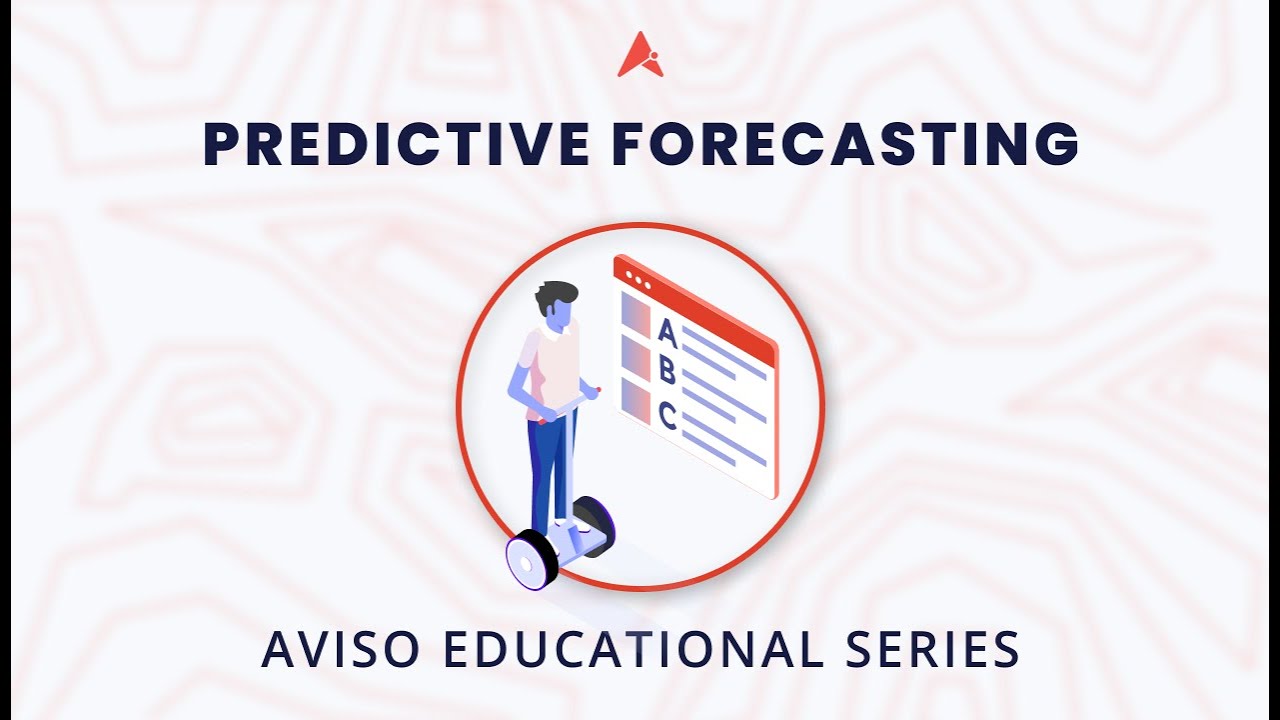 PREDICTIVE FORECASTING

A
B
C

AVISO EDUCATIONAL SERIES